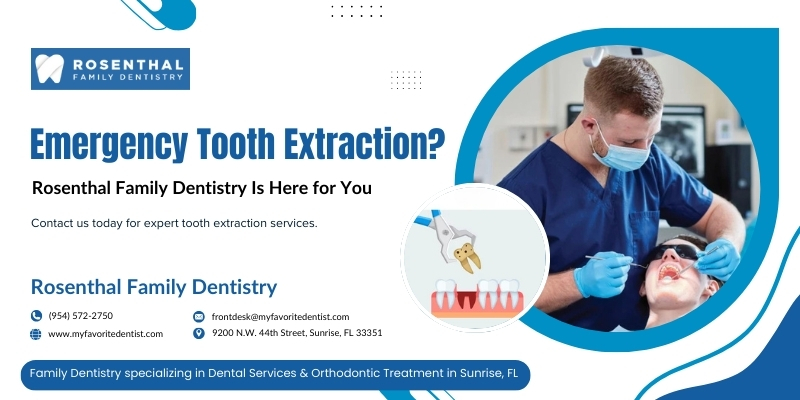 ROSENTHAL
FAMILY DENTISTRY

Emergency Tooth Extraction?

Rosenthal Family Dentistry Is Here for You

Contact us today for expert tooth extraction services.

Rosenthal Family Dentistry

(954) 572-2750

www.myfavoritedentist.com

frontdesk@myfavoritedentist.com

9200 N.W. 44th Street, Sunrise, FL 33351

Family Dentistry specializing in Dental Services & Orthodontic Treatment in Sunrise, FL